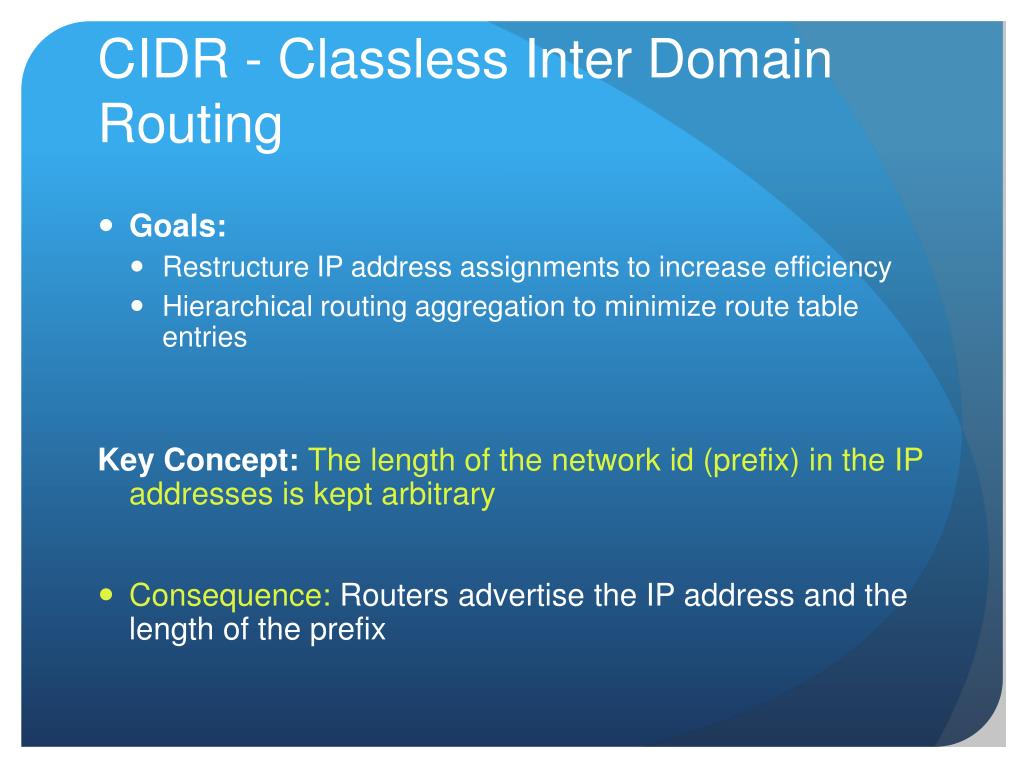 CIDR - Classless Inter Domain Routing

- Goals:
  - Restructure IP address assignments to increase efficiency
  - Hierarchical routing aggregation to minimize route table entries

Key Concept: The length of the network id (prefix) in the IP addresses is kept arbitrary

- Consequence: Routers advertise the IP address and the length of the prefix